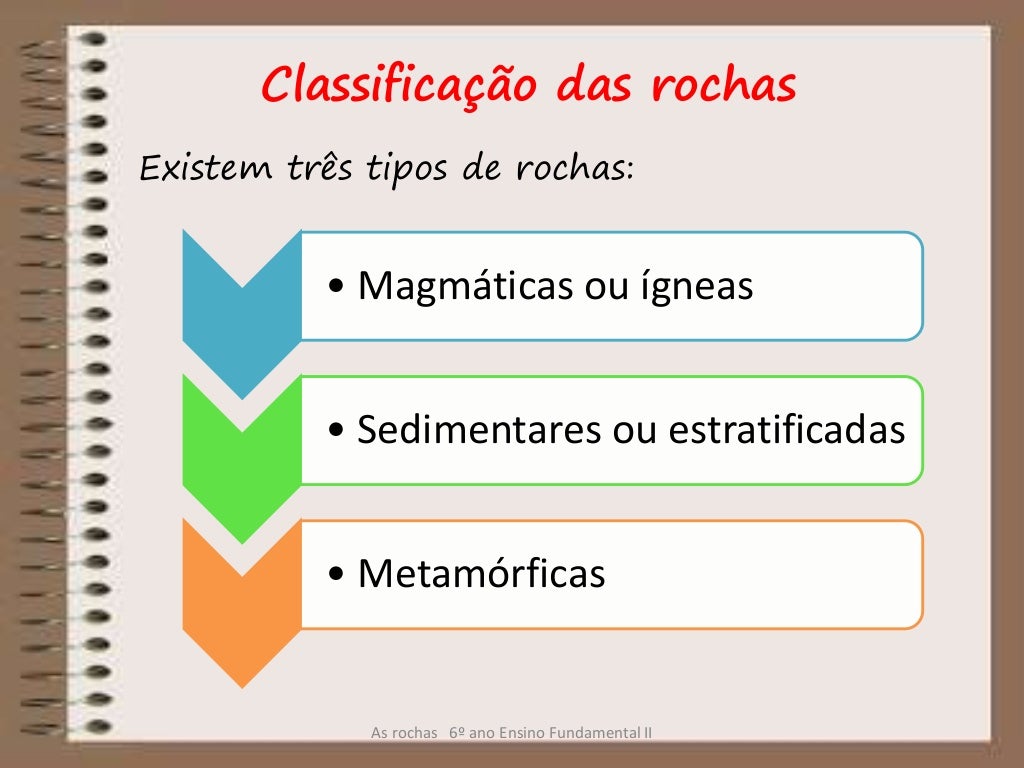 Classificação das rochas

Existem três tipos de rochas:

• Magmáticas ou ígneas

• Sedimentares ou estratificadas

• Metamórficas

As rochas 6º ano Ensino Fundamental II